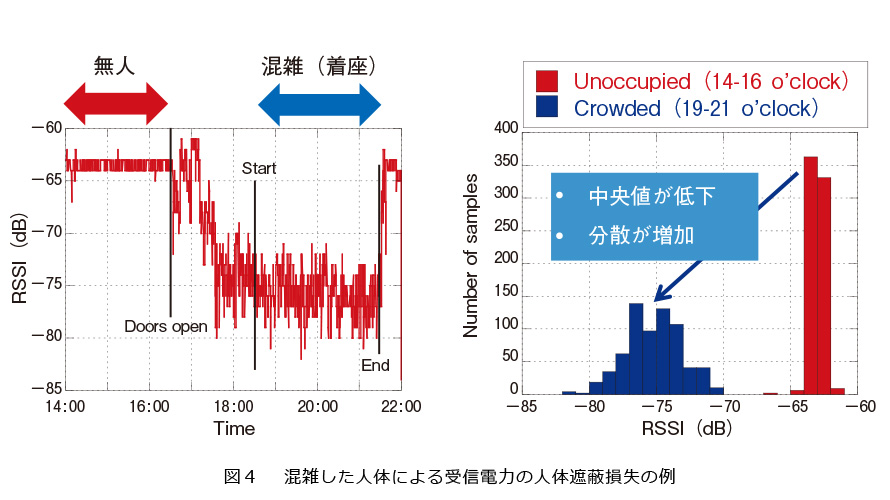 無人

混雑（着座）

−60
−65
−70
−75
−80
−85

RSSI（dB）

Start

Doors open

End

14:00
16:00
18:00
20:00
22:00

Time

Unoccupied（14-16 o'clock）
Crowded（19-21 o'clock）

400
350
300
250
200
150
100
50
0

Number of samples

• 中央値が低下
• 分散が増加

−85
−80
−75
−70
−65
−60

RSSI（dB）

図４　混雑した人体による受信電力の人体遮蔽損失の例